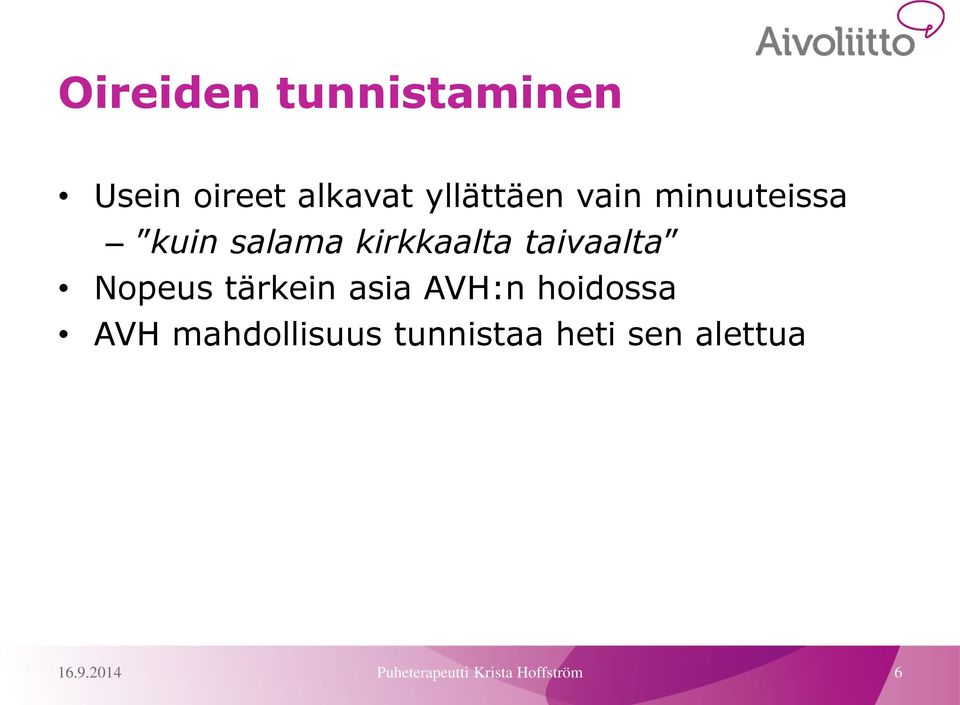 Aivoliitto

Oireiden tunnistaminen

• Usein oireet alkavat yllättäen vain minuuteissa
– ”kuin salama kirkkaalta taivaalta”
• Nopeus tärkein asia AVH:n hoidossa
• AVH mahdollisuus tunnistaa heti sen alettua

16.9.2014 Puheterapeutti Krista Hoffström 6